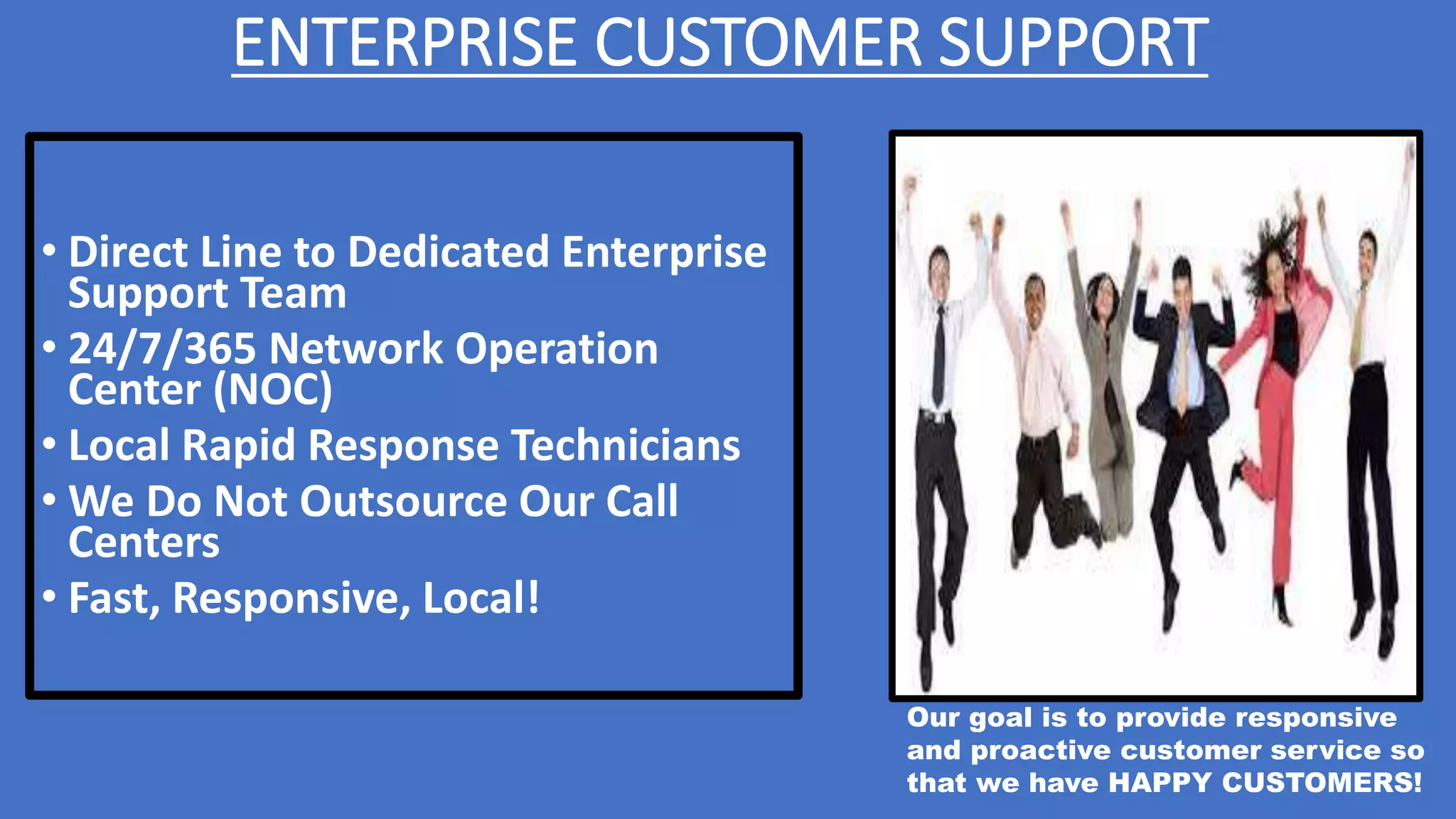 ENTERPRISE CUSTOMER SUPPORT

• Direct Line to Dedicated Enterprise Support Team
• 24/7/365 Network Operation Center (NOC)
• Local Rapid Response Technicians
• We Do Not Outsource Our Call Centers
• Fast, Responsive, Local!

Our goal is to provide responsive and proactive customer service so that we have HAPPY CUSTOMERS!